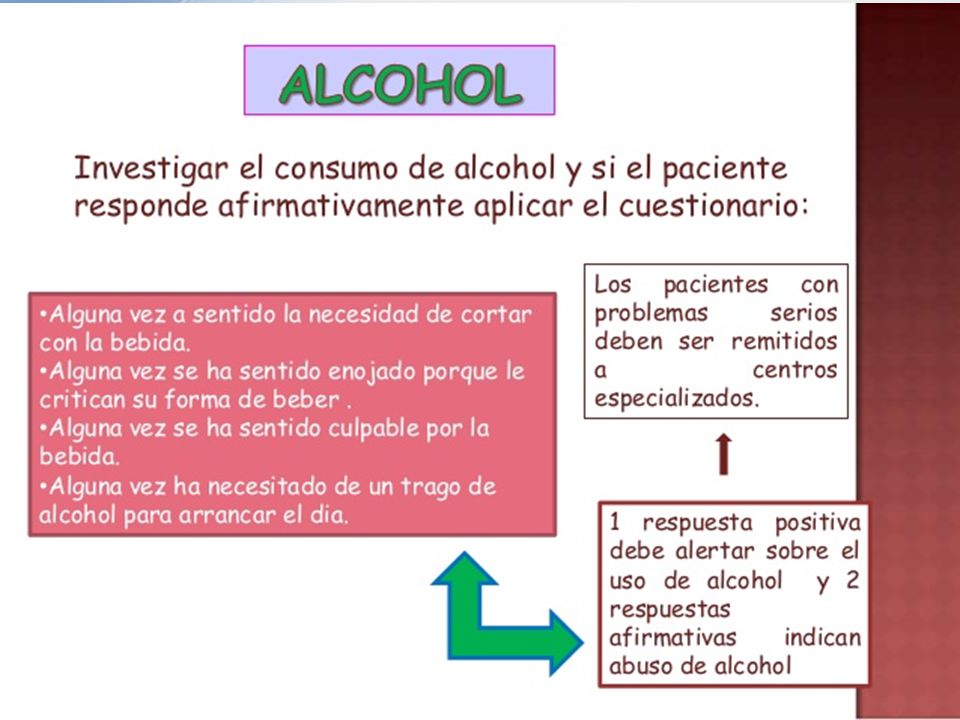 ALCOHOL

Investigar el consumo de alcohol y si el paciente responde afirmativamente aplicar el cuestionario:

•Alguna vez a sentido la necesidad de cortar con la bebida.
•Alguna vez se ha sentido enojado porque le critican su forma de beber .
•Alguna vez se ha sentido culpable por la bebida.
•Alguna vez ha necesitado de un trago de alcohol para arrancar el dia.

Los pacientes con problemas serios deben ser remitidos a centros especializados.

1 respuesta positiva debe alertar sobre el uso de alcohol y 2 respuestas afirmativas indican abuso de alcohol